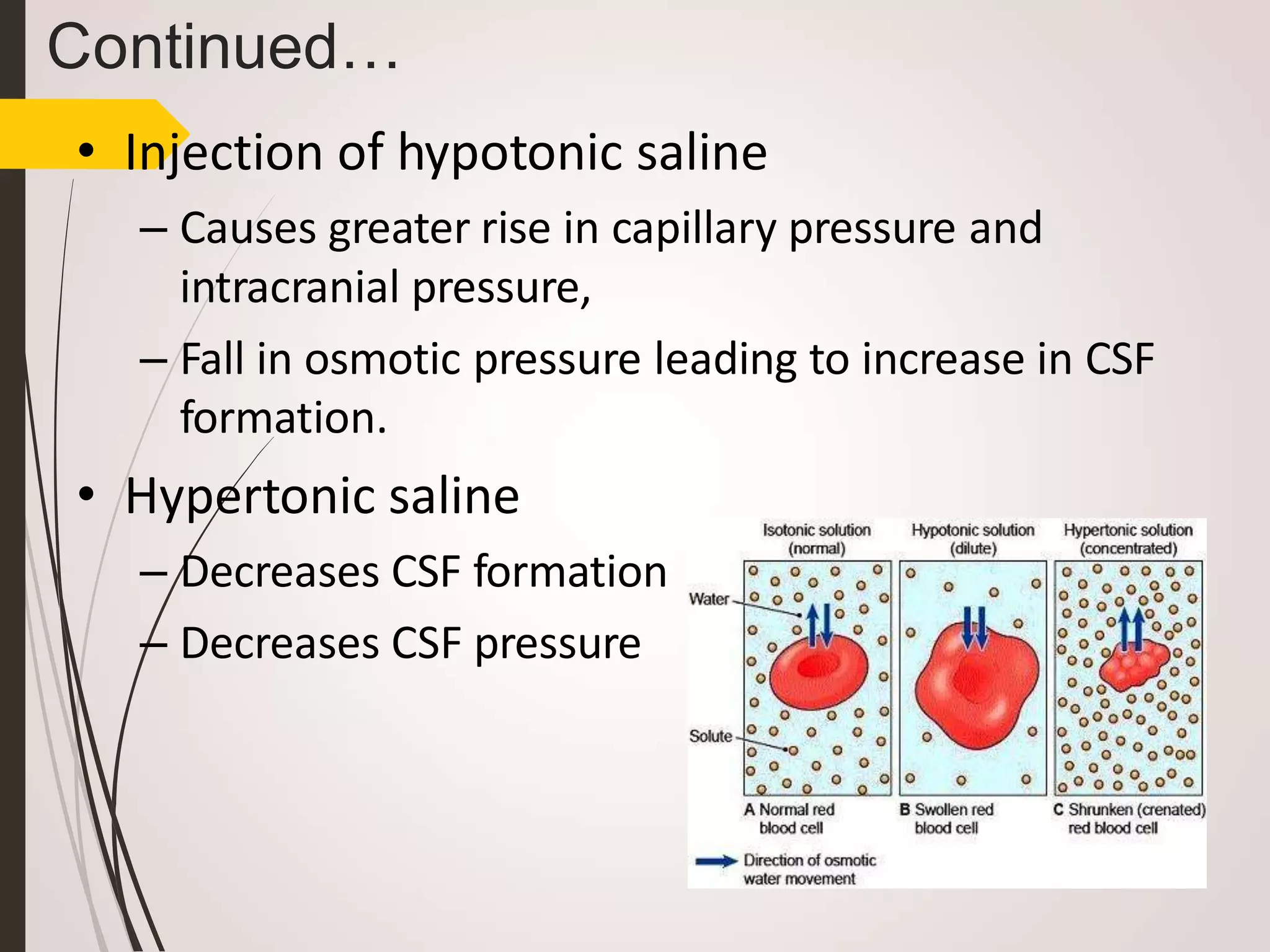 Continued…

• Injection of hypotonic saline

– Causes greater rise in capillary pressure and intracranial pressure,

– Fall in osmotic pressure leading to increase in CSF formation.

• Hypertonic saline

– Decreases CSF formation

– Decreases CSF pressure

Isotonic solution (normal)

Hypotonic solution (dilute)

Hypertonic solution (concentrated)

Water

Solute

A Normal red blood cell

B Swollen red blood cell

C Shrunken (crenated) red blood cell

Direction of osmotic water movement